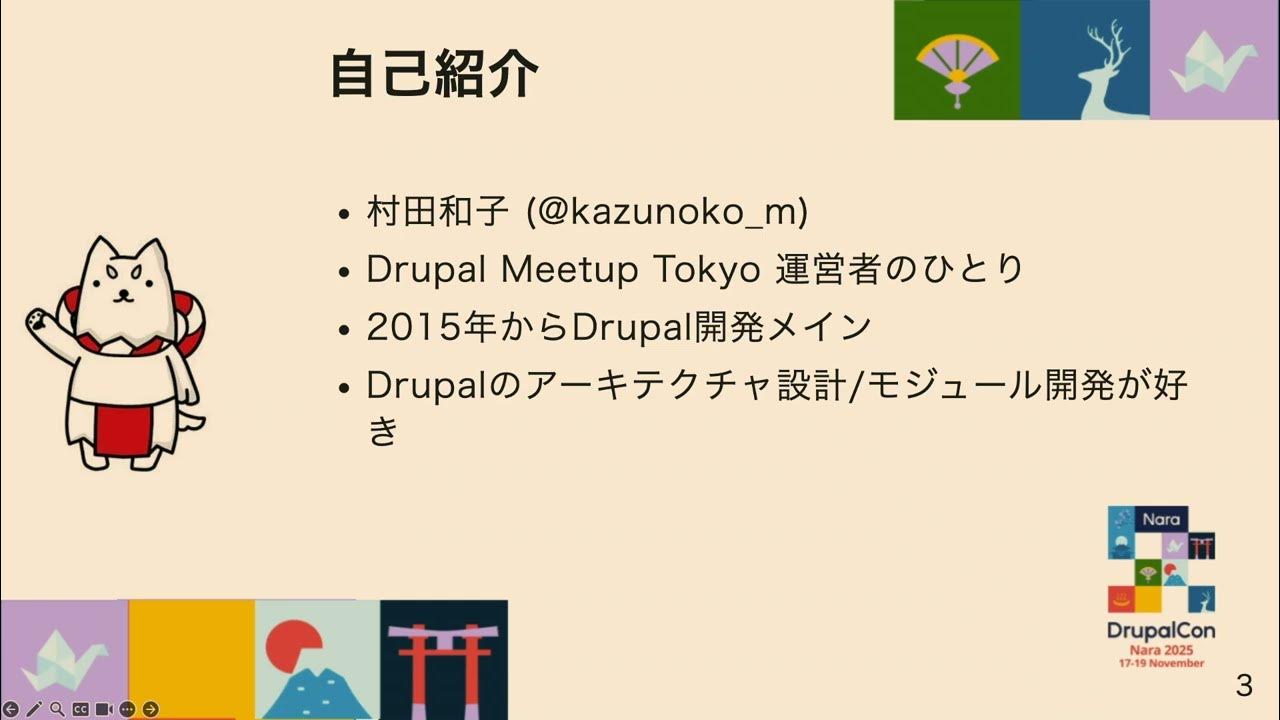 自己紹介

• 村田和子 (@kazunoko_m)
• Drupal Meetup Tokyo 運営者のひとり
• 2015年からDrupal開発メイン
• Drupalのアーキテクチャ設計/モジュール開発が好き

Nara
DrupalCon
Nara 2025
17-19 November

3